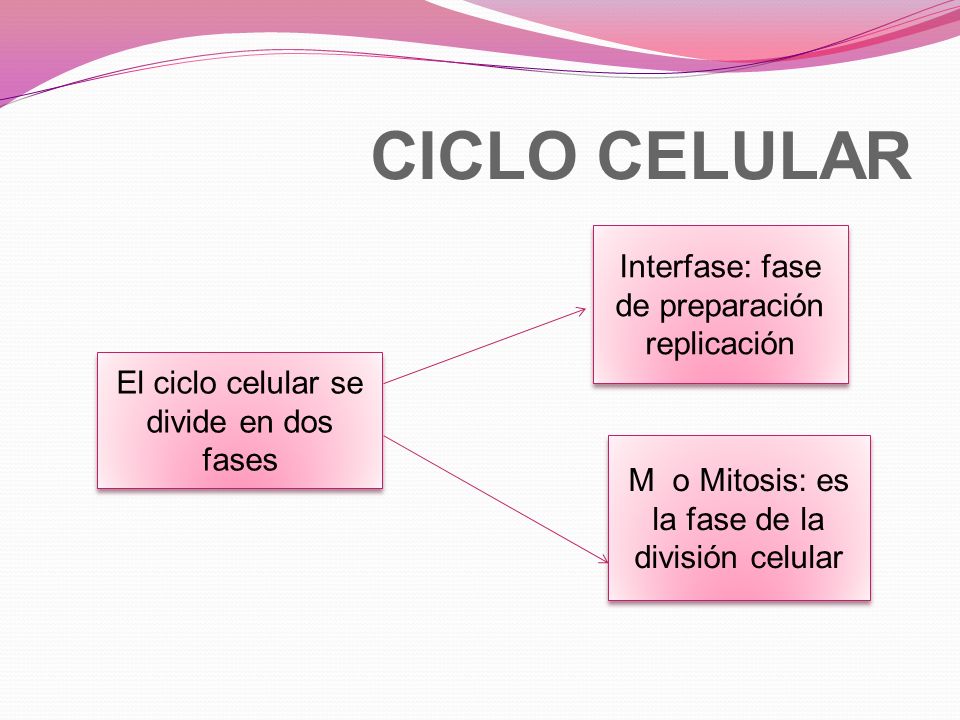 CICLO CELULAR

El ciclo celular se divide en dos fases

Interfase: fase de preparación replicación

M o Mitosis: es la fase de la división celular